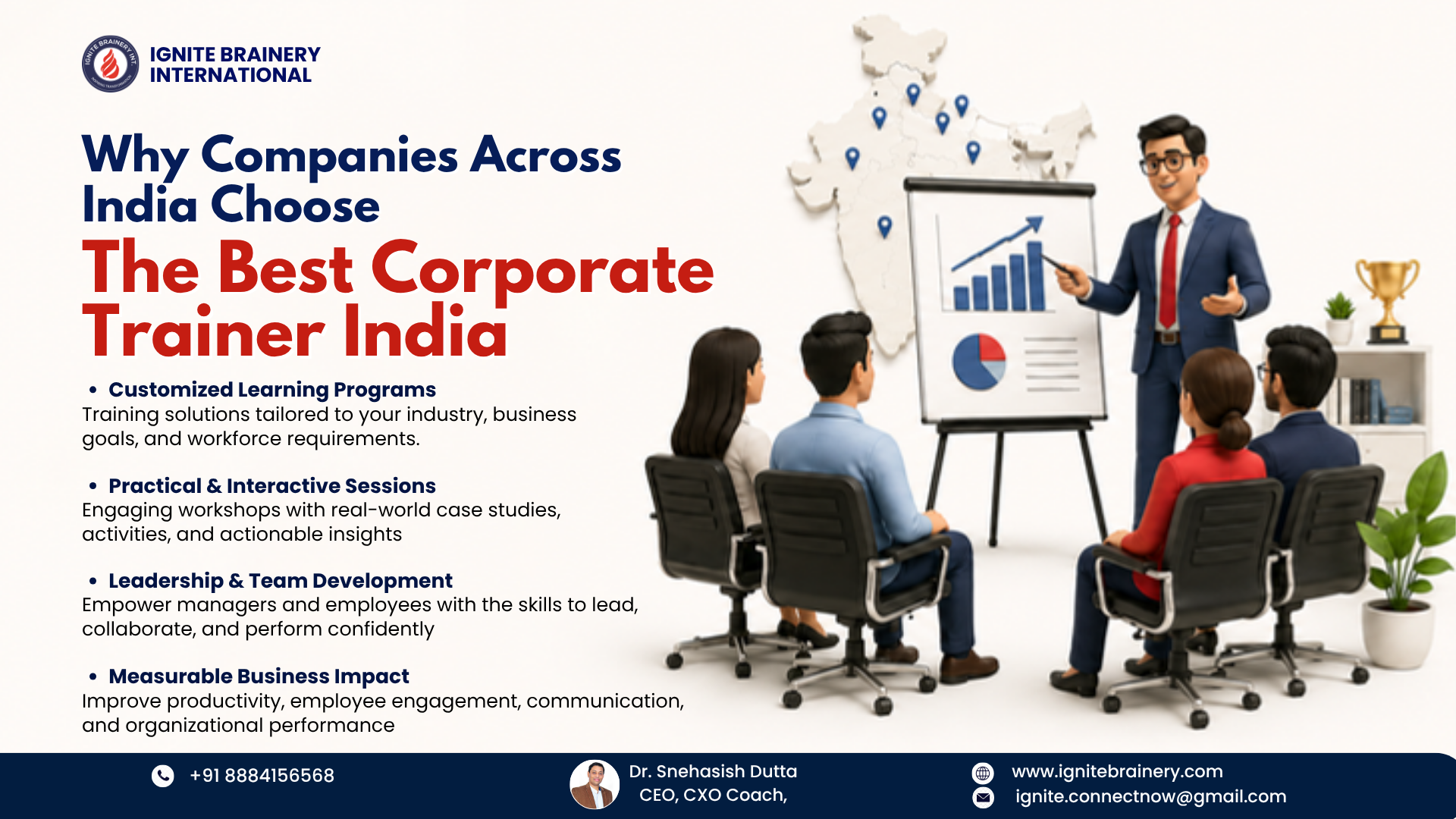 IGNITE BRAINERY INTERNATIONAL

Why Companies Across India Choose

The Best Corporate Trainer India

• Customized Learning Programs
Training solutions tailored to your industry, business goals, and workforce requirements.

• Practical & Interactive Sessions
Engaging workshops with real-world case studies, activities, and actionable insights

• Leadership & Team Development
Empower managers and employees with the skills to lead, collaborate, and perform confidently

• Measurable Business Impact
Improve productivity, employee engagement, communication, and organizational performance

+91 8884156568

Dr. Snehasish Dutta
CEO, CXO Coach,

www.ignitebrainery.com
ignite.connectnow@gmail.com